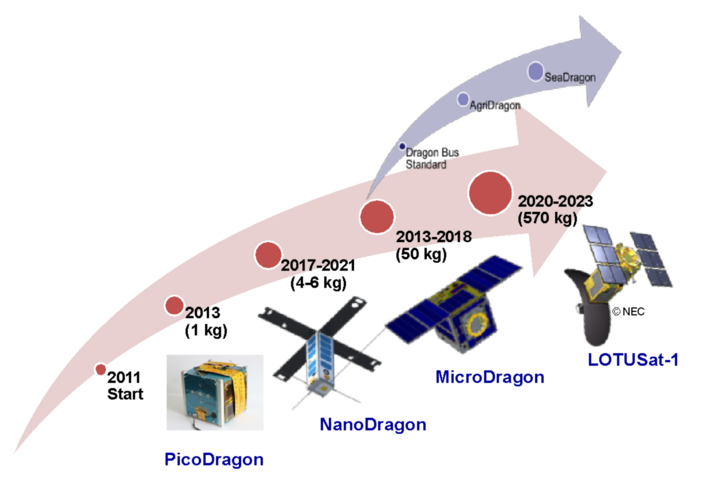 SeaDragon

AgriDragon

Dragon Bus Standard

2011 Start

2013 (1 kg)

2017-2021 (4-6 kg)

2013-2018 (50 kg)

2020-2023 (570 kg)

© NEC

PicoDragon

NanoDragon

MicroDragon

LOTUSat-1